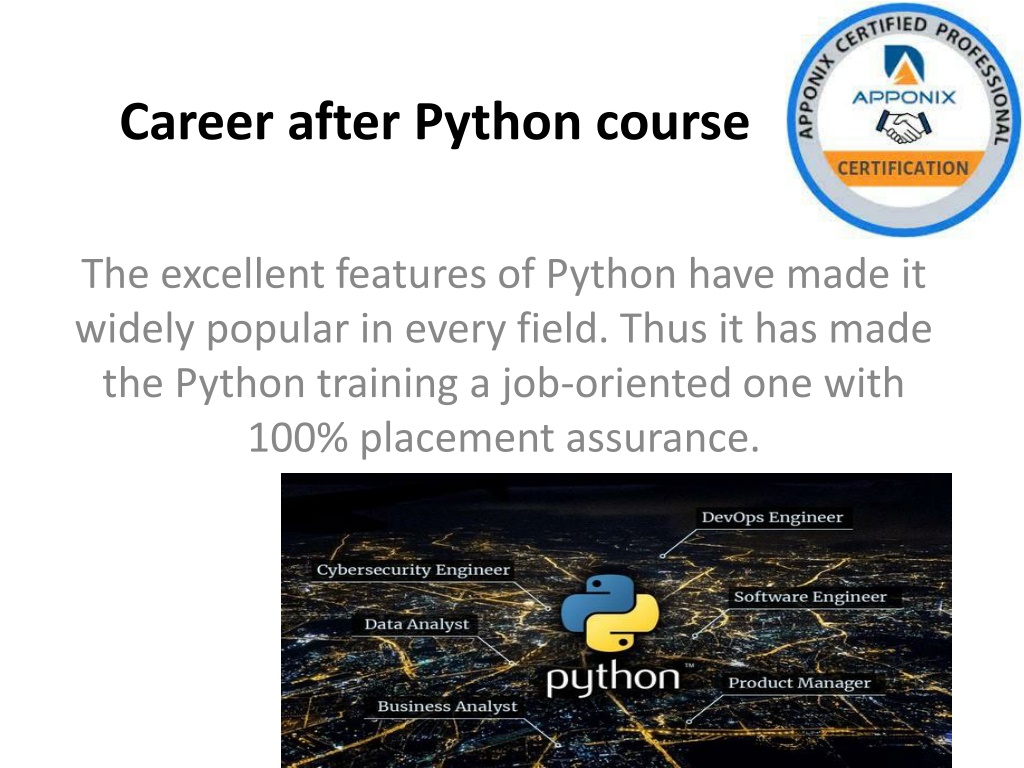 Career after Python course

APPONIX CERTIFIED PROFESSIONAL
APPONIX
CERTIFICATION

The excellent features of Python have made it widely popular in every field. Thus it has made the Python training a job-oriented one with 100% placement assurance.

DevOps Engineer
Cybersecurity Engineer
Software Engineer
Data Analyst
python™
Product Manager
Business Analyst